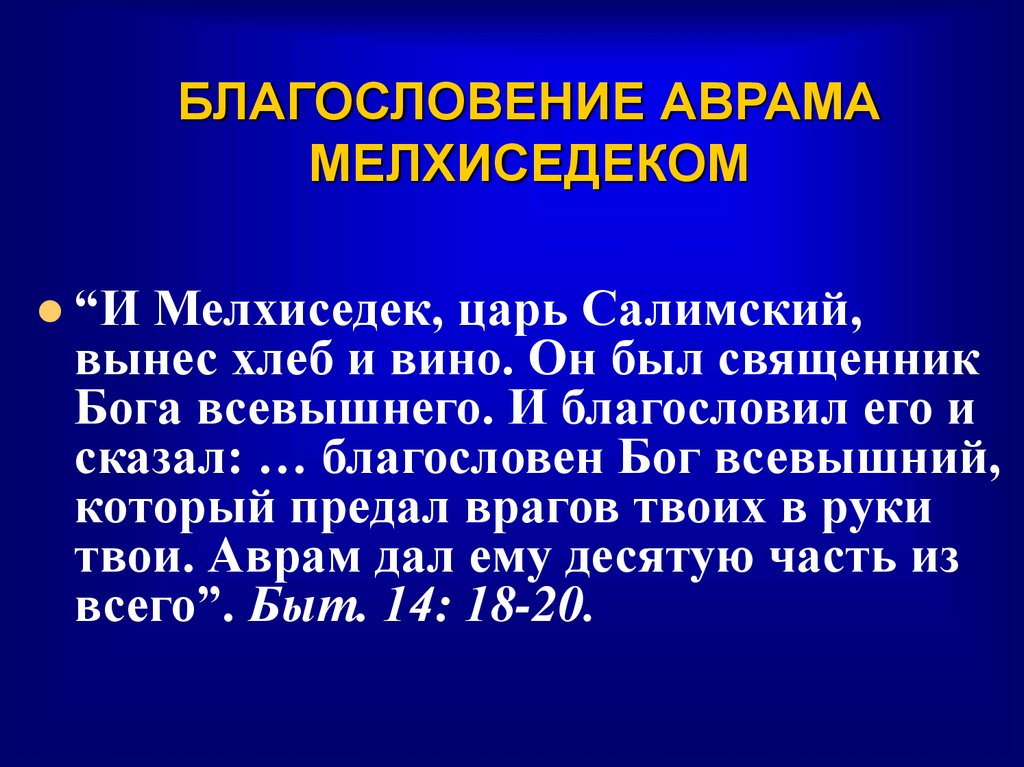 БЛАГОСЛОВЕНИЕ АВРАМА МЕЛХИСЕДЕКОМ

“И Мелхиседек, царь Салимский, вынес хлеб и вино. Он был священник Бога всевышнего. И благословил его и сказал: … благословен Бог всевышний, который предал врагов твоих в руки твои. Аврам дал ему десятую часть из всего”. Быт. 14: 18-20.